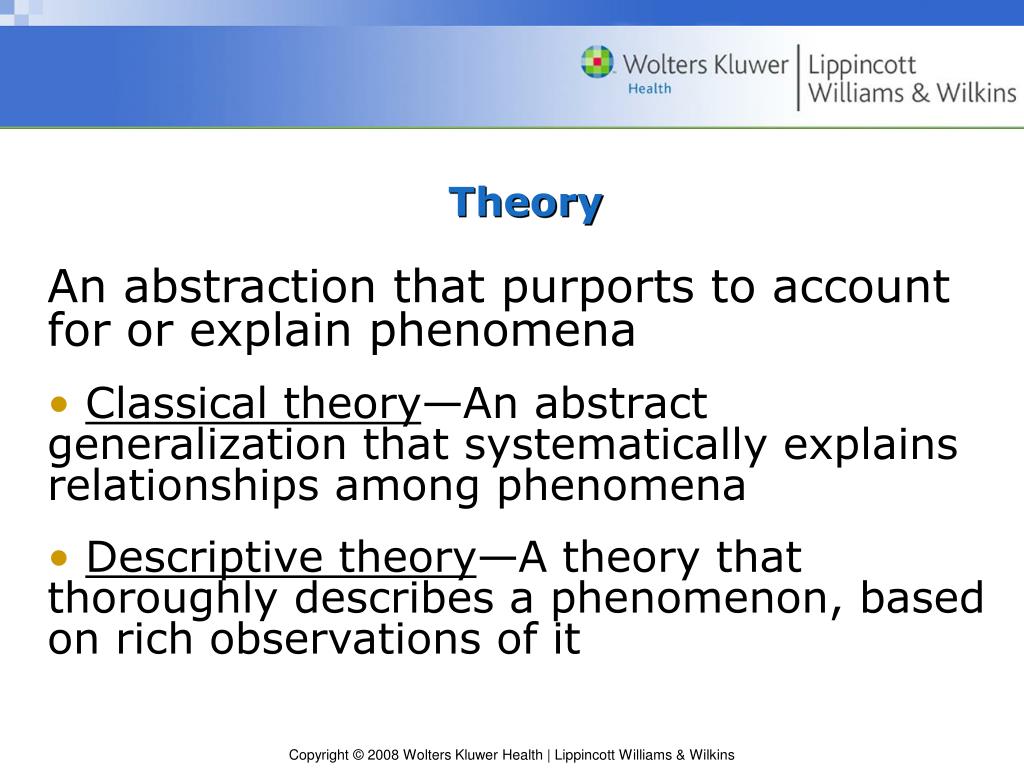 Wolters Kluwer Health | Lippincott Williams & Wilkins

Theory

An abstraction that purports to account for or explain phenomena

• Classical theory—An abstract generalization that systematically explains relationships among phenomena

• Descriptive theory—A theory that thoroughly describes a phenomenon, based on rich observations of it

Copyright © 2008 Wolters Kluwer Health | Lippincott Williams & Wilkins